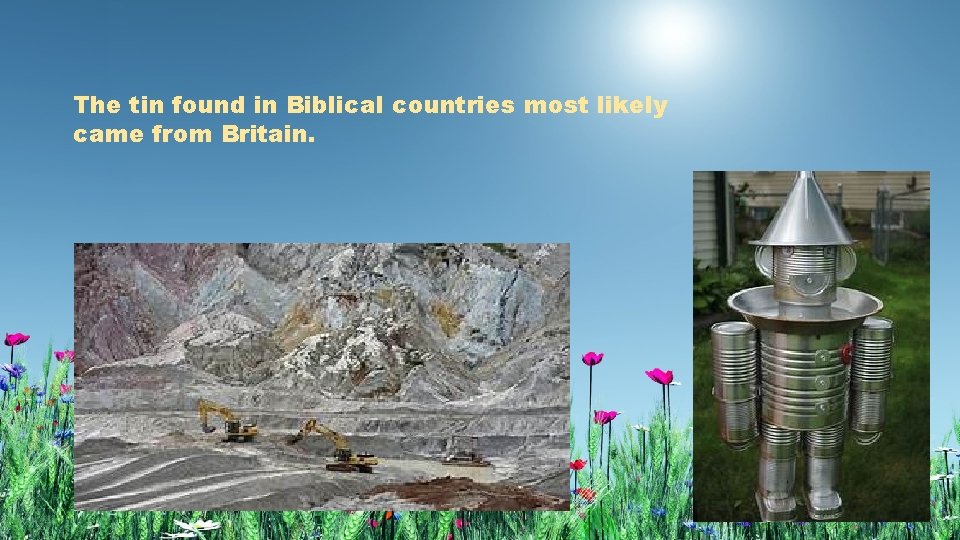 The tin found in Biblical countries most likely came from Britain.